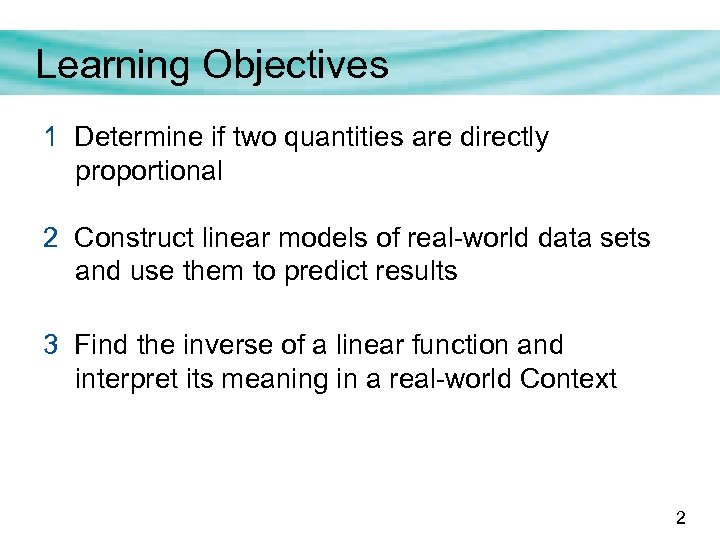 Learning Objectives

1 Determine if two quantities are directly proportional

2 Construct linear models of real-world data sets and use them to predict results

3 Find the inverse of a linear function and interpret its meaning in a real-world Context

2